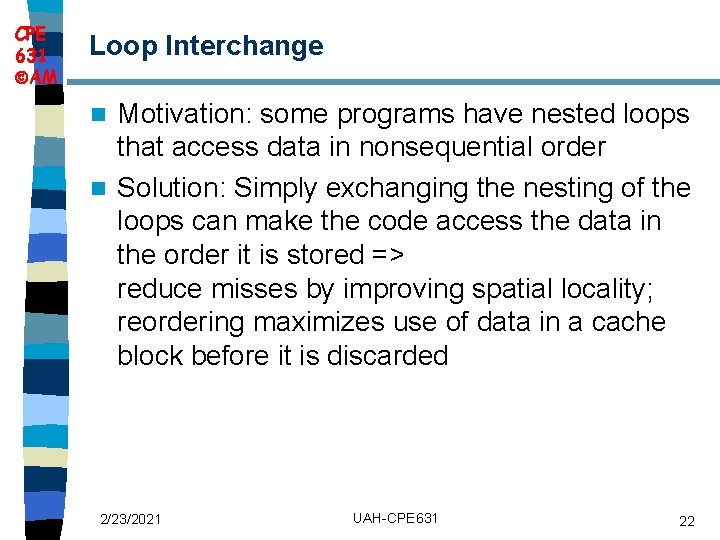 CPE
631
©AM

Loop Interchange

Motivation: some programs have nested loops that access data in nonsequential order

Solution: Simply exchanging the nesting of the loops can make the code access the data in the order it is stored =>
reduce misses by improving spatial locality; reordering maximizes use of data in a cache block before it is discarded

2/23/2021

UAH-CPE631

22